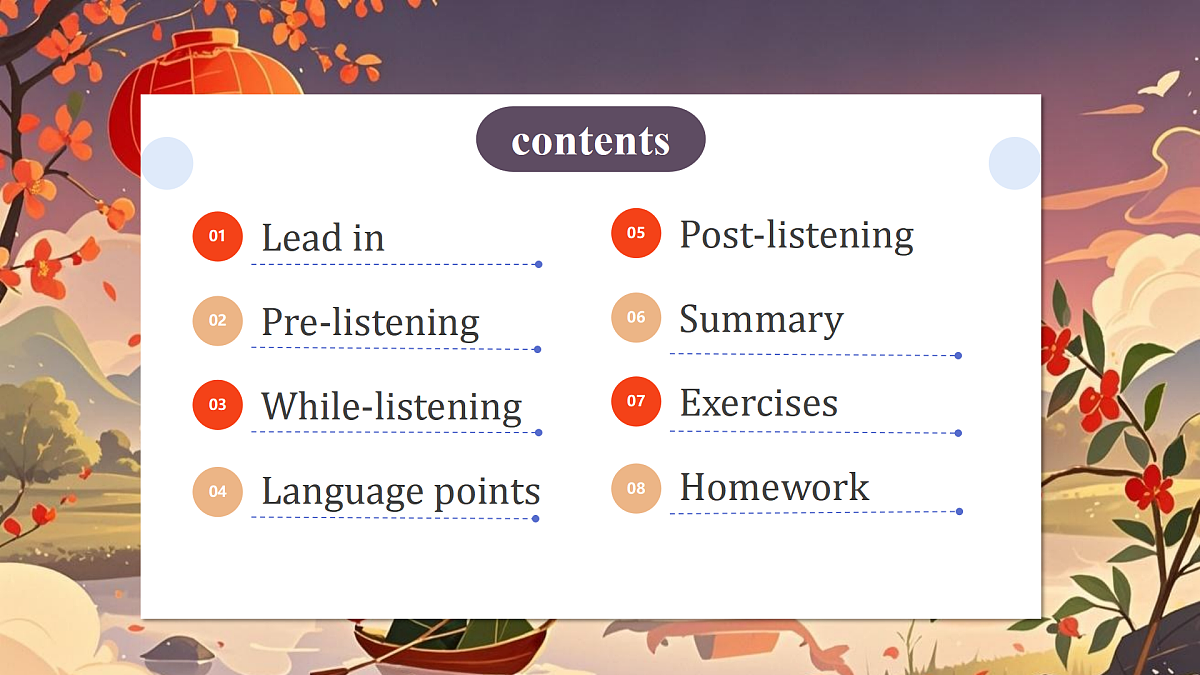 contents

01 Lead in

02 Pre-listening

03 While-listening

04 Language points

05 Post-listening

06 Summary

07 Exercises

08 Homework